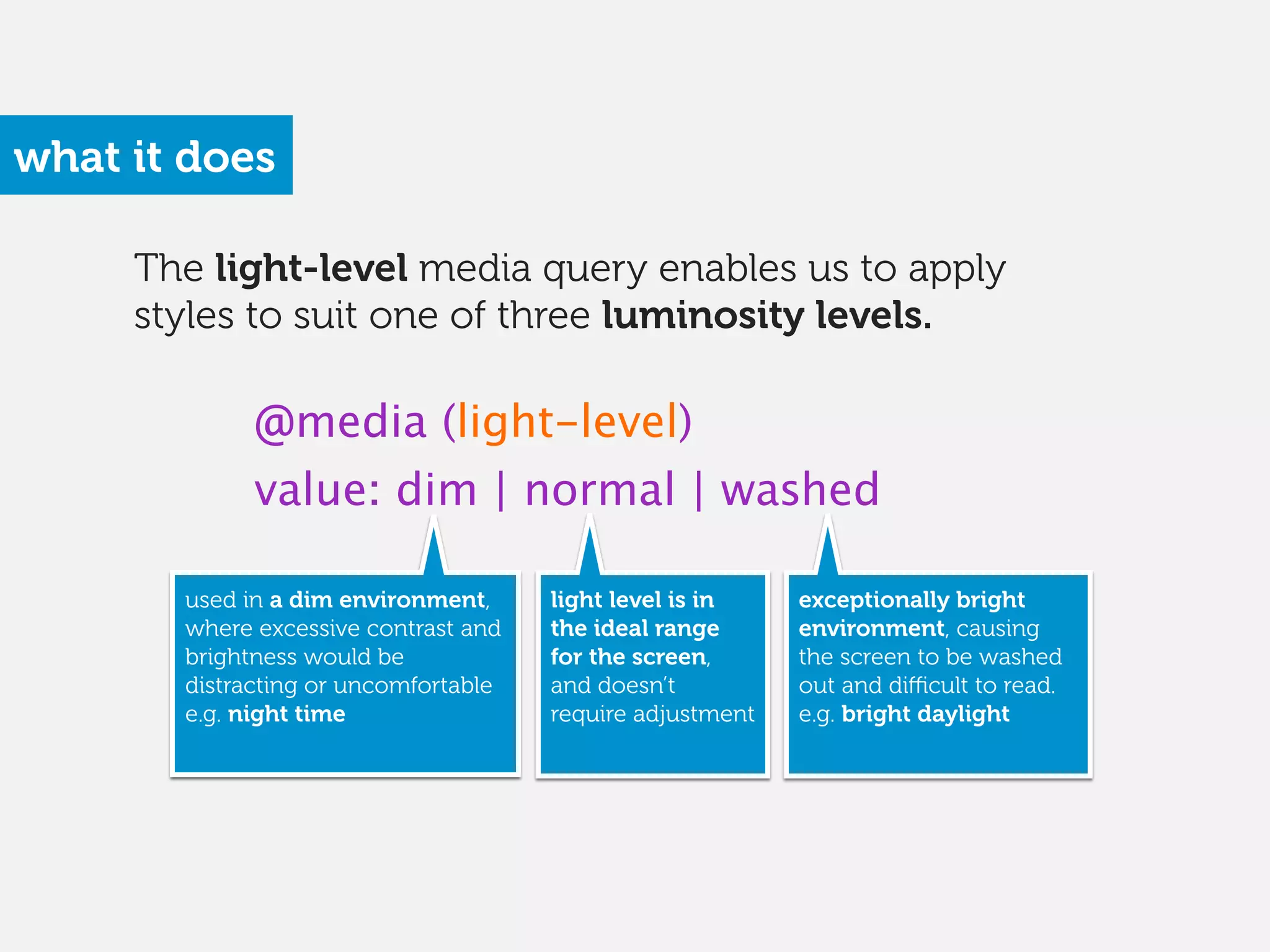 what it does

The light-level media query enables us to apply styles to suit one of three luminosity levels.

@media (light-level)

value: dim | normal | washed

used in a dim environment, where excessive contrast and brightness would be distracting or uncomfortable e.g. night time

light level is in the ideal range for the screen, and doesn't require adjustment

exceptionally bright environment, causing the screen to be washed out and difficult to read. e.g. bright daylight